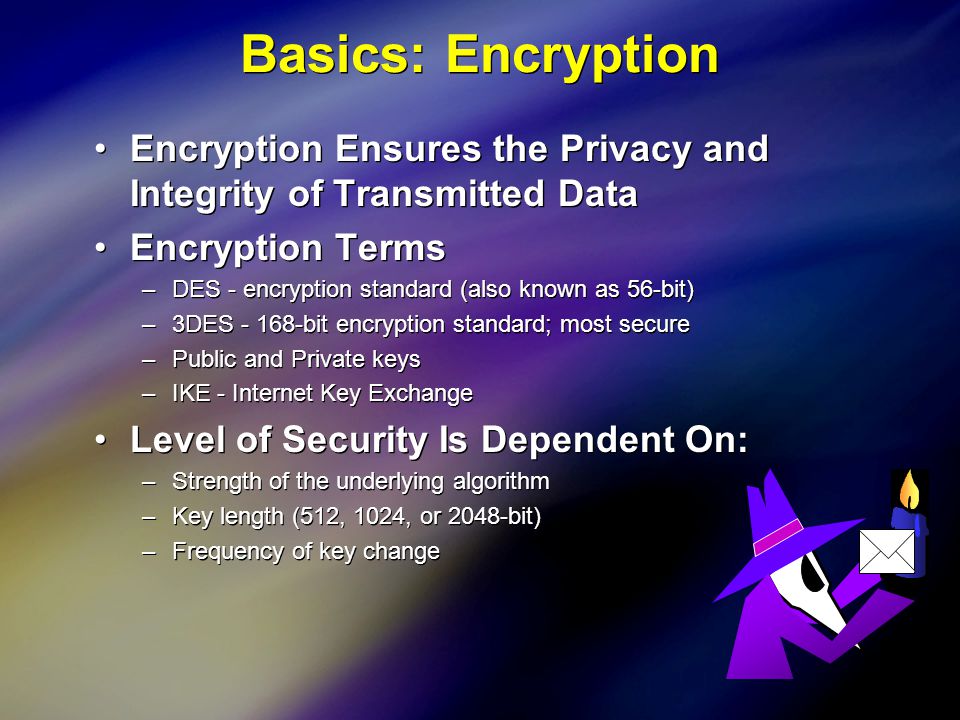 Basics: Encryption

• Encryption Ensures the Privacy and Integrity of Transmitted Data

• Encryption Terms
– DES - encryption standard (also known as 56-bit)
– 3DES - 168-bit encryption standard; most secure
– Public and Private keys
– IKE - Internet Key Exchange

• Level of Security Is Dependent On:
– Strength of the underlying algorithm
– Key length (512, 1024, or 2048-bit)
– Frequency of key change